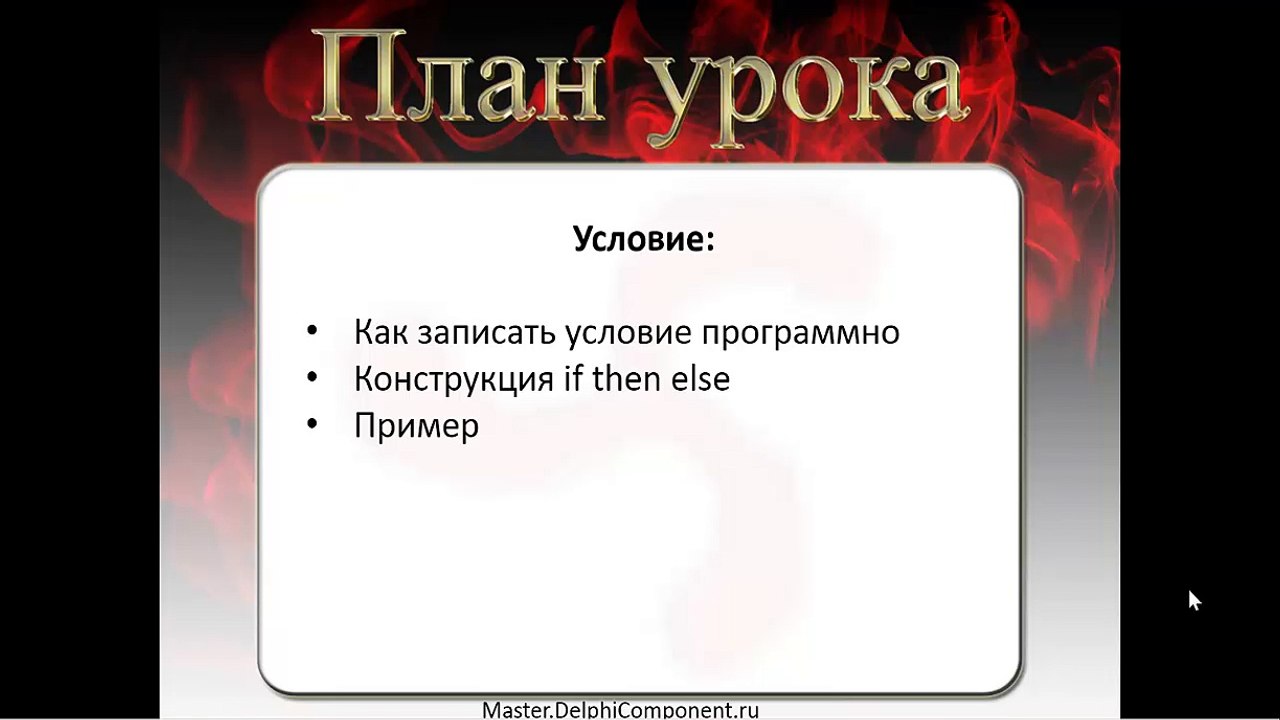 План урока

Условие:

• Как записать условие программно
• Конструкция if then else
• Пример

Master.DelphiComponent.ru